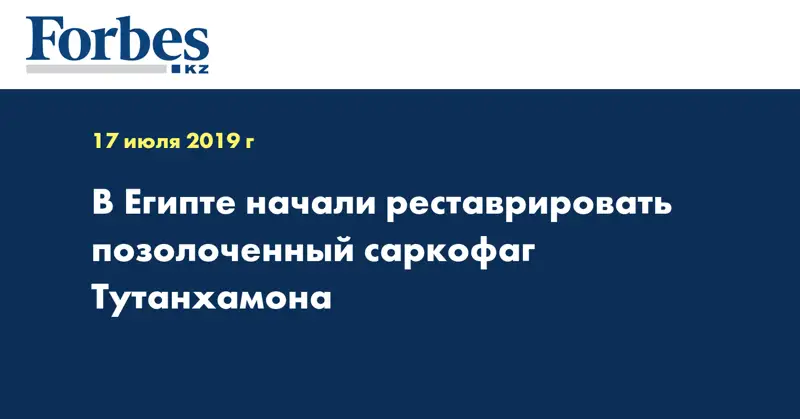 Forbes
KZ

17 июля 2019 г

В Египте начали реставрировать позолоченный саркофаг Тутанхамона